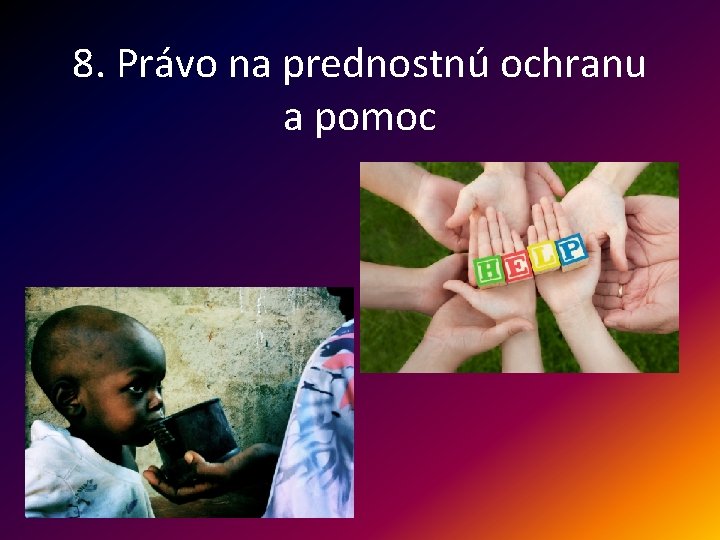 8. Právo na prednostnú ochranu a pomoc

HELP